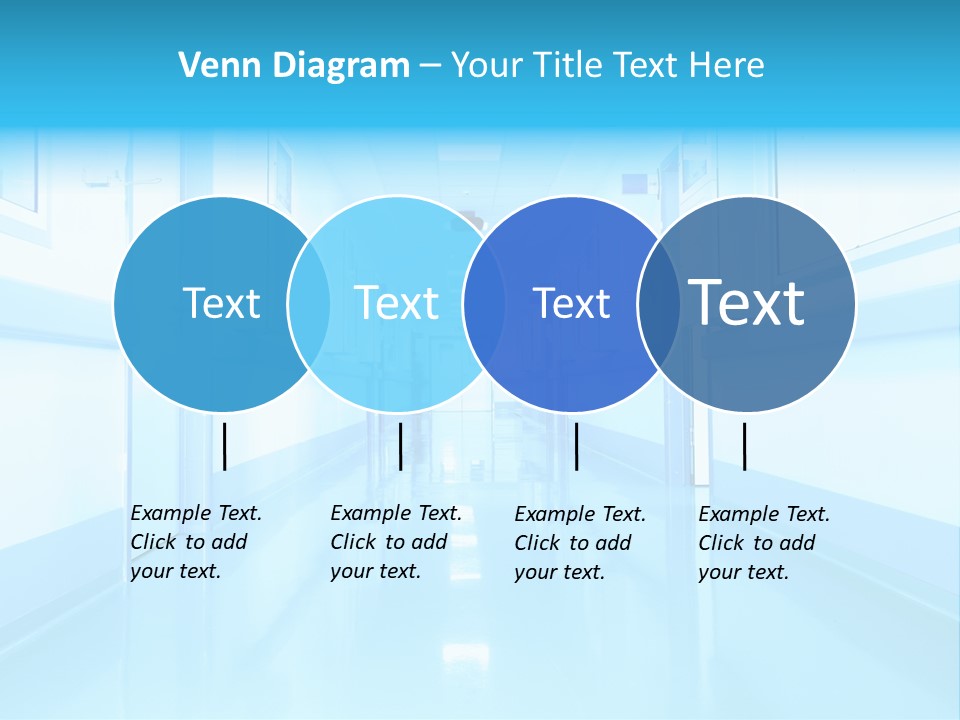 Venn Diagram – Your Title Text Here

Text

Text

Text

Text

Example Text. Click to add your text.

Example Text. Click to add your text.

Example Text. Click to add your text.

Example Text. Click to add your text.